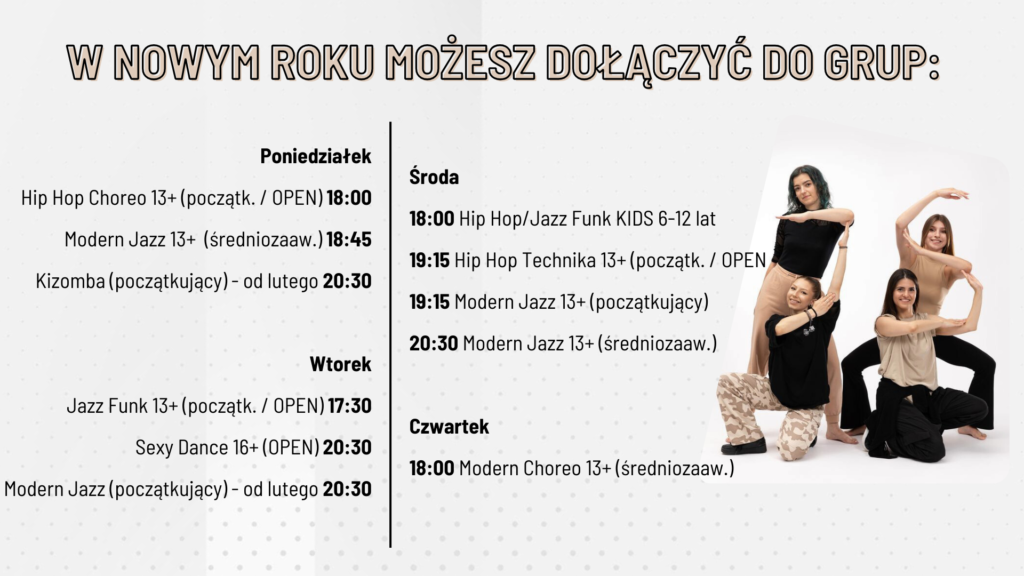 W NOWYM ROKU MOŻESZ DOŁĄCZYĆ DO GRUP:

Poniedziałek

Hip Hop Choreo 13+ (początk. / OPEN) 18:00

Modern Jazz 13+ (średniozaaw.) 18:45

Kizomba (początkujący) - od lutego 20:30

Wtorek

Jazz Funk 13+ (początk. / OPEN) 17:30

Sexy Dance 16+ (OPEN) 20:30

Modern Jazz (początkujący) - od lutego 20:30

Środa

18:00 Hip Hop/Jazz Funk KIDS 6-12 lat

19:15 Hip Hop Technika 13+ (początk. / OPEN

19:15 Modern Jazz 13+ (początkujący)

20:30 Modern Jazz 13+ (średniozaaw.)

Czwartek

18:00 Modern Choreo 13+ (średniozaaw.)